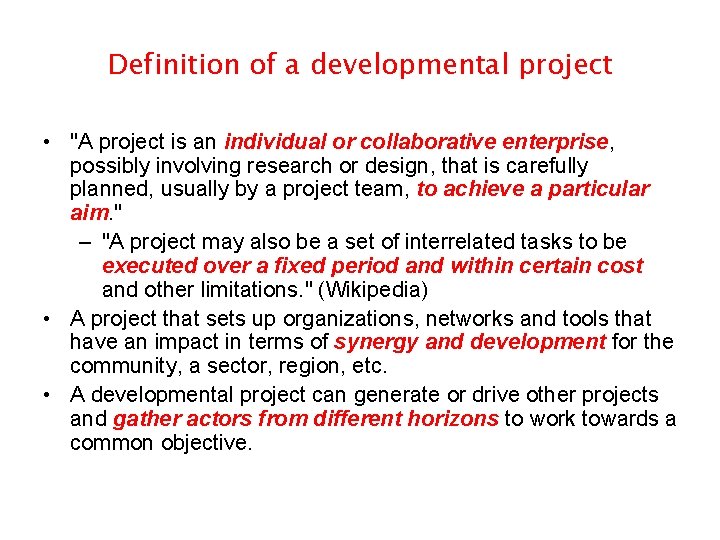 Definition of a developmental project

• "A project is an individual or collaborative enterprise, possibly involving research or design, that is carefully planned, usually by a project team, to achieve a particular aim."

– "A project may also be a set of interrelated tasks to be executed over a fixed period and within certain cost and other limitations." (Wikipedia)

• A project that sets up organizations, networks and tools that have an impact in terms of synergy and development for the community, a sector, region, etc.

• A developmental project can generate or drive other projects and gather actors from different horizons to work towards a common objective.